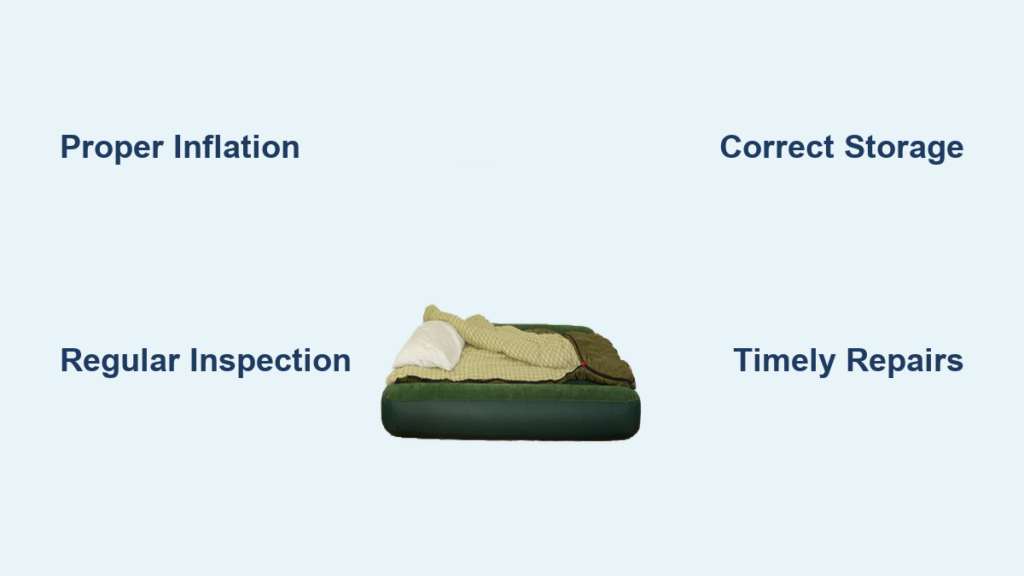 Proper Inflation

Correct Storage

Regular Inspection

Timely Repairs